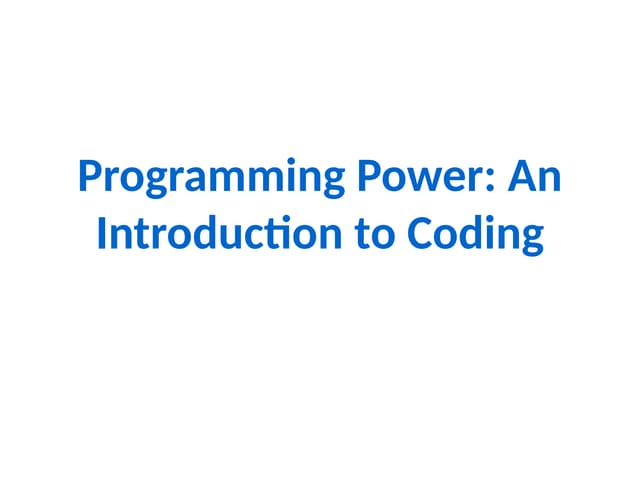 Programming Power: An Introduction to Coding